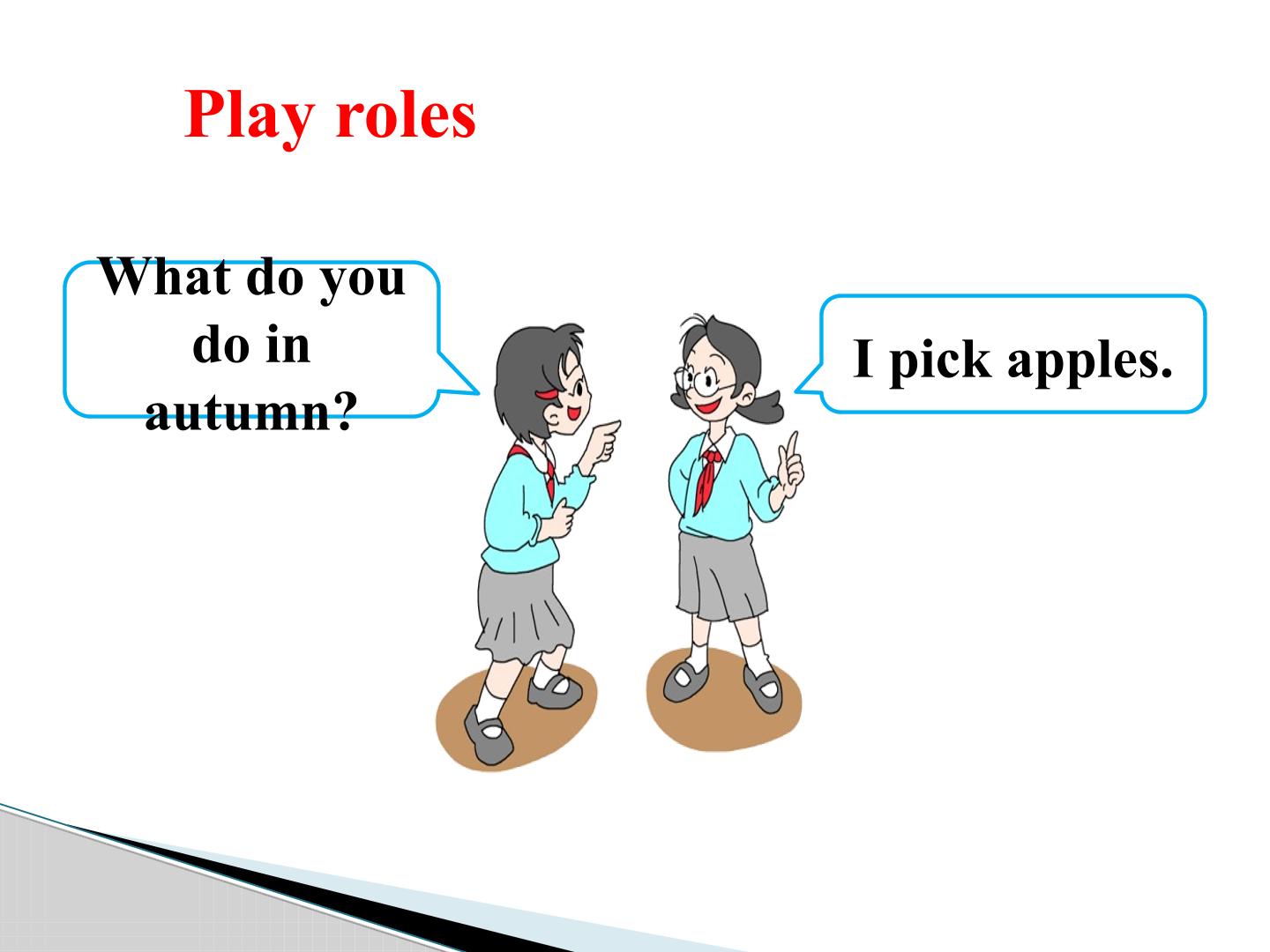 Play roles

What do you do in autumn?

I pick apples.